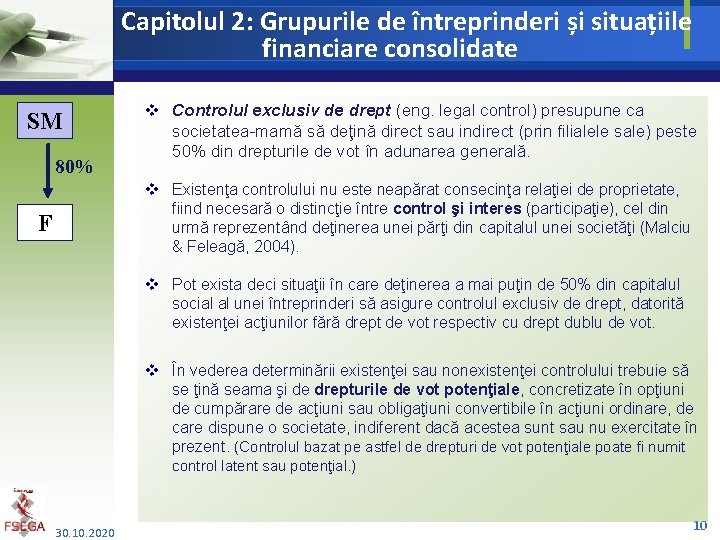 Capitolul 2: Grupurile de întreprinderi și situațiile financiare consolidate

SM

80%

F

❖ Controlul exclusiv de drept (eng. legal control) presupune ca societatea-mamă să deţină direct sau indirect (prin filialele sale) peste 50% din drepturile de vot în adunarea generală.

❖ Existenţa controlului nu este neapărat consecinţa relaţiei de proprietate, fiind necesară o distincţie între control şi interes (participaţie), cel din urmă reprezentând deţinerea unei părţi din capitalul unei societăţi (Malciu & Feleagă, 2004).

❖ Pot exista deci situaţii în care deţinerea a mai puţin de 50% din capitalul social al unei întreprinderi să asigure controlul exclusiv de drept, datorită existenţei acţiunilor fără drept de vot respectiv cu drept dublu de vot.

❖ În vederea determinării existenţei sau nonexistenţei controlului trebuie să se ţină seama şi de drepturile de vot potenţiale, concretizate în opţiuni de cumpărare de acţiuni sau obligaţiuni convertibile în acţiuni ordinare, de care dispune o societate, indiferent dacă acestea sunt sau nu exercitate în prezent. (Controlul bazat pe astfel de drepturi de vot potenţiale poate fi numit control latent sau potenţial.)

FSEGA

30.10.2020

10